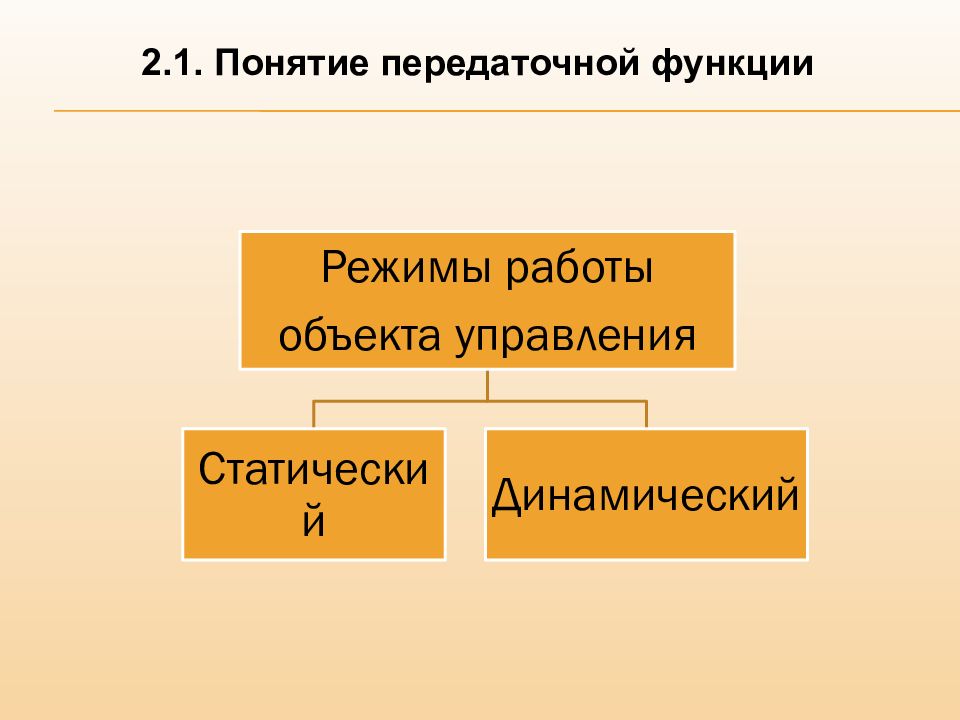 2.1. Понятие передаточной функции

Режимы работы объекта управления

Статический

Динамический